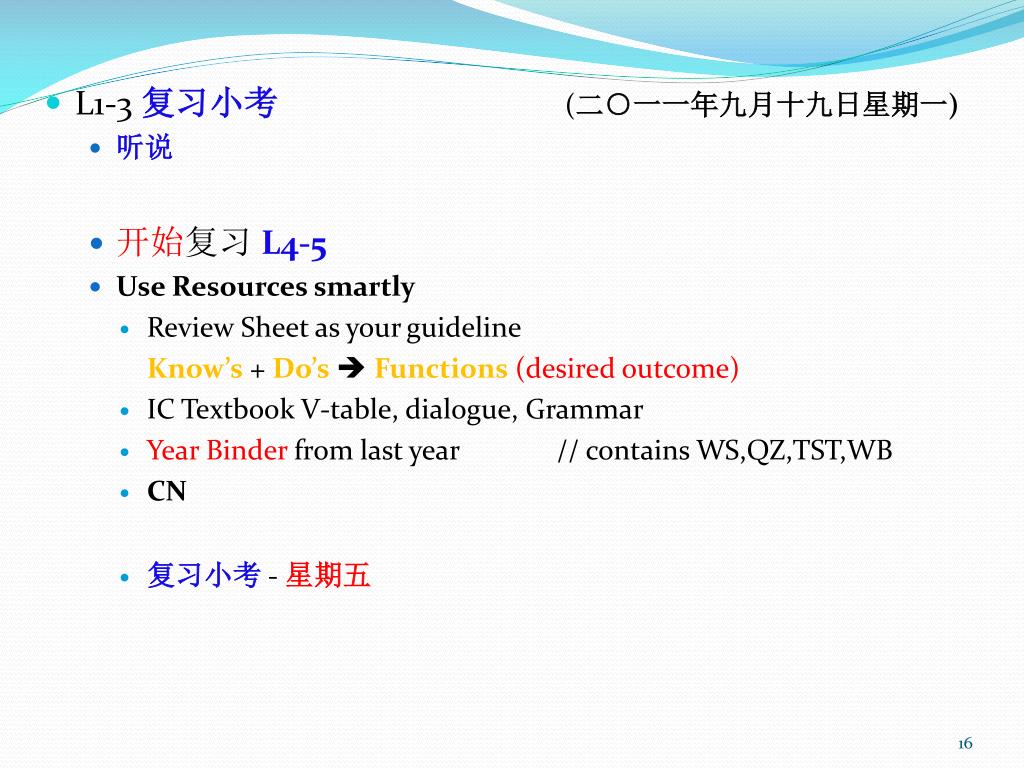 L1-3 复习小考 (二〇一一年九月十九日星期一)

听说

开始复习 L4-5

Use Resources smartly

Review Sheet as your guideline
Know's + Do's ➔ Functions (desired outcome)

IC Textbook V-table, dialogue, Grammar

Year Binder from last year // contains WS,QZ,TST,WB

CN

复习小考 - 星期五

16